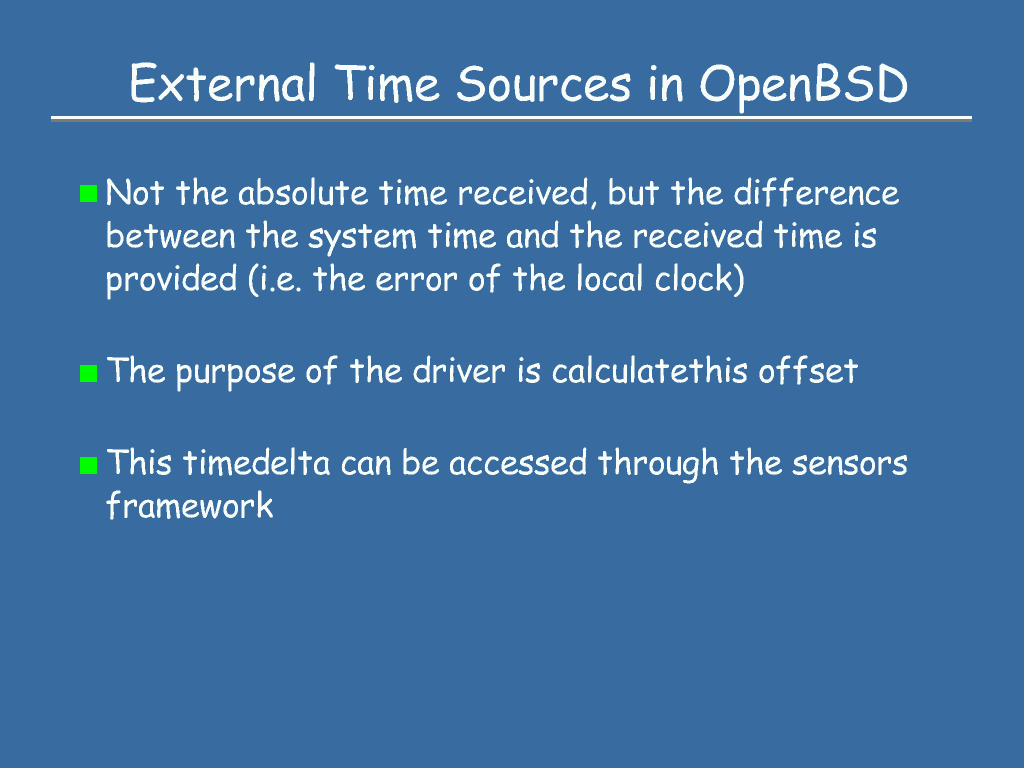 External Time Sources in OpenBSD

Not the absolute time received, but the difference between the system time and the received time is provided (i.e. the error of the local clock)

The purpose of the driver is calculatethis offset

This timedelta can be accessed through the sensors framework